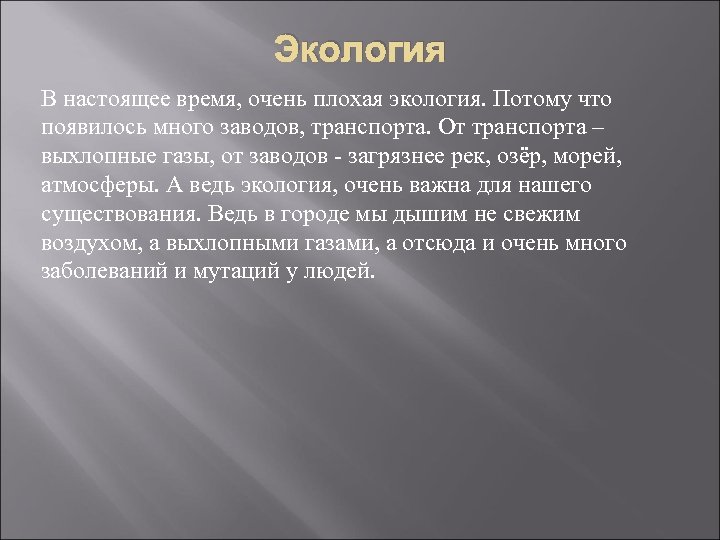 Экология

В настоящее время, очень плохая экология. Потому что появилось много заводов, транспорта. От транспорта – выхлопные газы, от заводов - загрязнее рек, озёр, морей, атмосферы. А ведь экология, очень важна для нашего существования. Ведь в городе мы дышим не свежим воздухом, а выхлопными газами, а отсюда и очень много заболеваний и мутаций у людей.